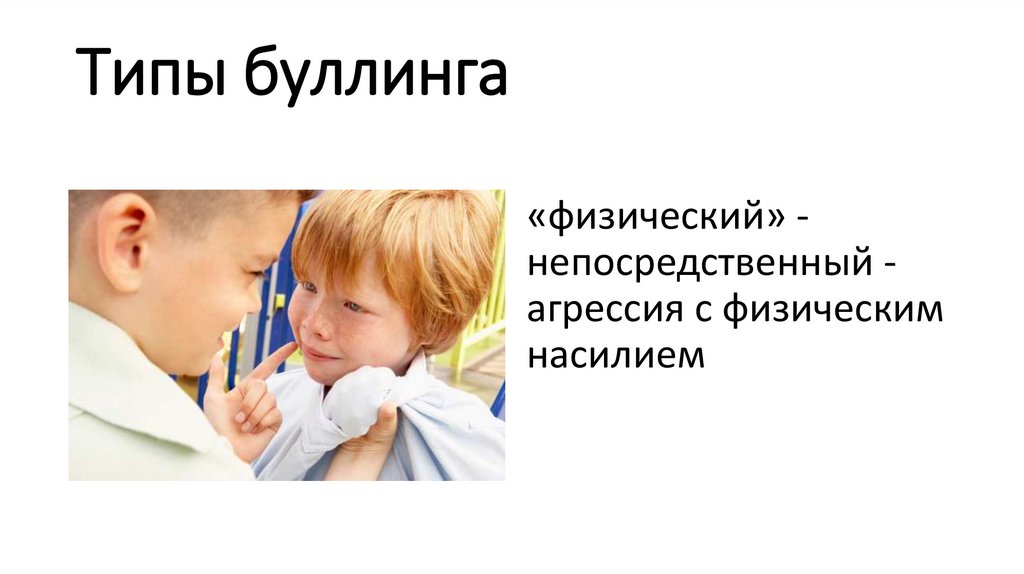 Типы буллинга

«физический» - непосредственный - агрессия с физическим насилием